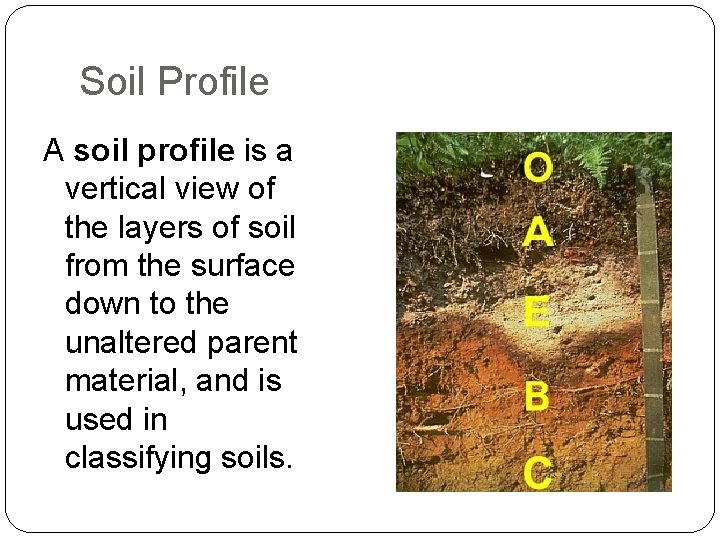 Soil Profile

A soil profile is a vertical view of the layers of soil from the surface down to the unaltered parent material, and is used in classifying soils.

O
A
E
B
C